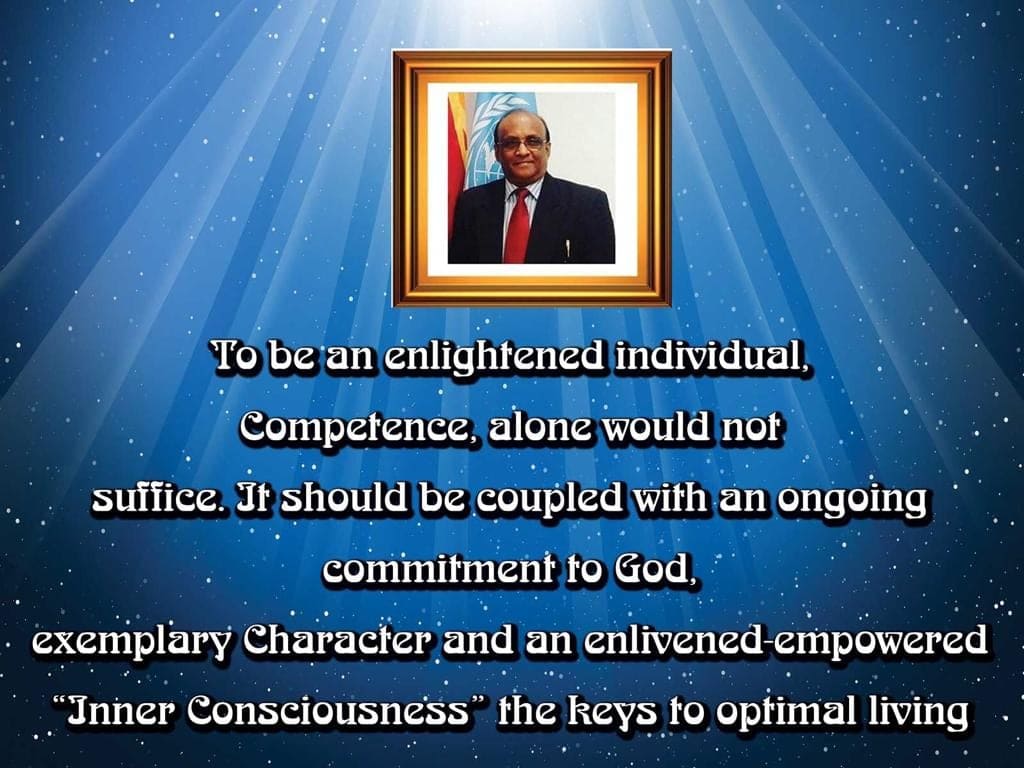 To be an enlightened individual, Competence, alone would not suffice. It should be coupled with an ongoing commitment to God, exemplary Character and an enlivened-empowered "Inner Consciousness" the keys to optimal living